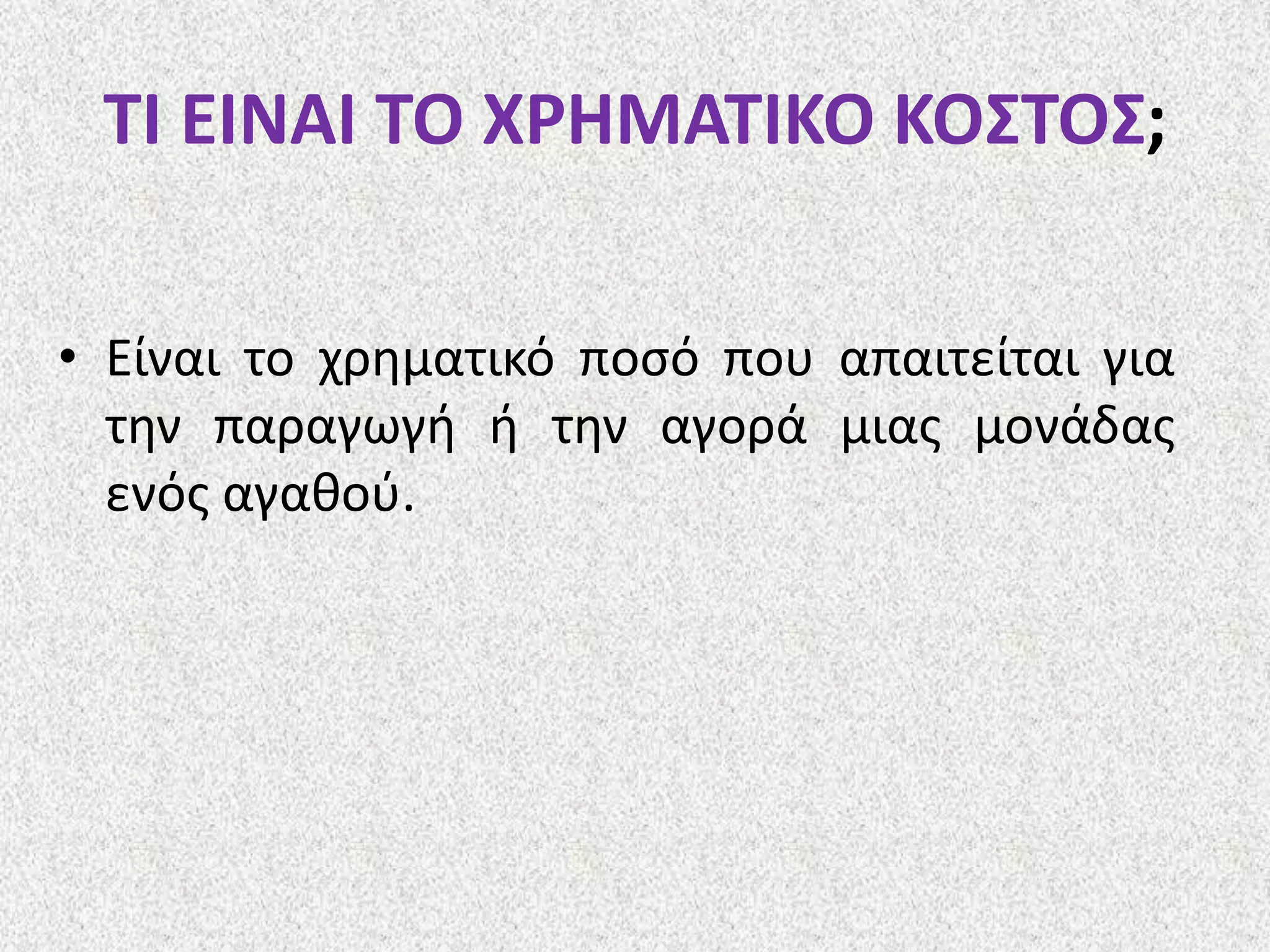 ΤΙ ΕΙΝΑΙ ΤΟ ΧΡΗΜΑΤΙΚΟ ΚΟΣΤΟΣ;

• Είναι το χρηματικό ποσό που απαιτείται για την παραγωγή ή την αγορά μιας μονάδας ενός αγαθού.